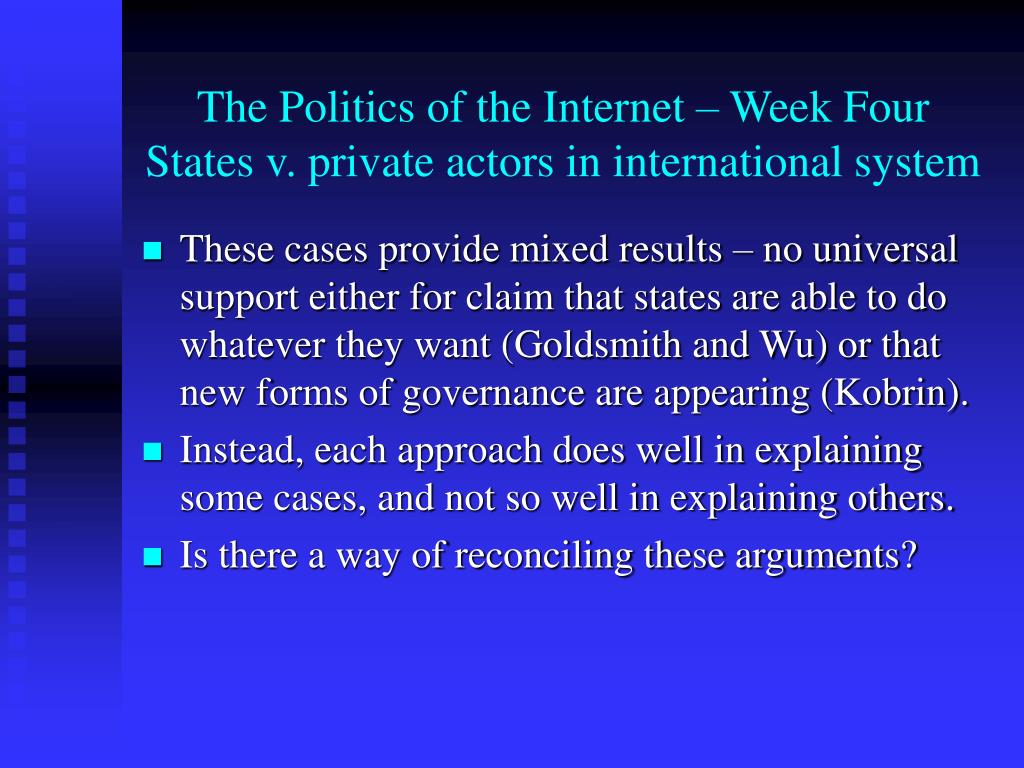 The Politics of the Internet – Week Four
States v. private actors in international system

These cases provide mixed results – no universal support either for claim that states are able to do whatever they want (Goldsmith and Wu) or that new forms of governance are appearing (Kobrin).

Instead, each approach does well in explaining some cases, and not so well in explaining others.

Is there a way of reconciling these arguments?